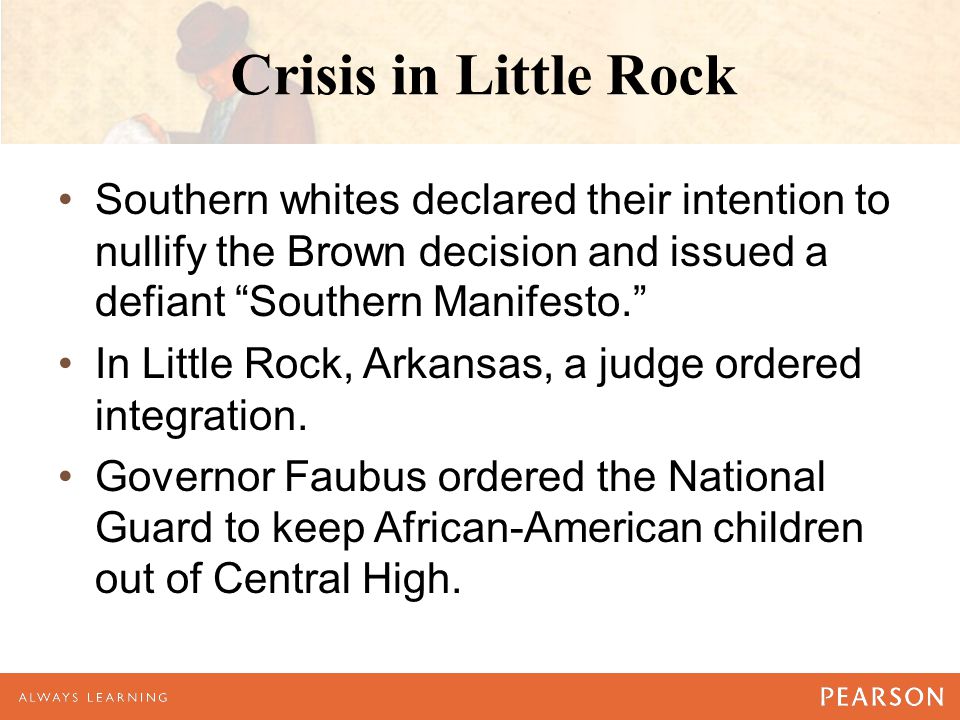 Crisis in Little Rock

• Southern whites declared their intention to nullify the Brown decision and issued a defiant “Southern Manifesto.”

• In Little Rock, Arkansas, a judge ordered integration.

• Governor Faubus ordered the National Guard to keep African-American children out of Central High.

ALWAYS LEARNING

PEARSON